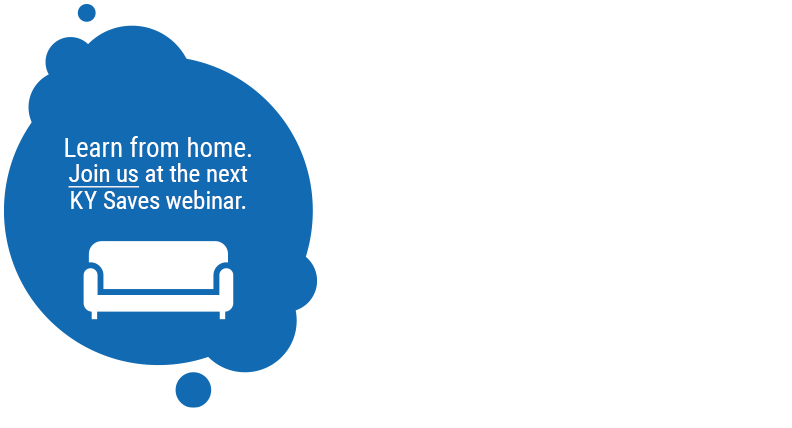 Learn from home.
Join us at the next
KY Saves webinar.